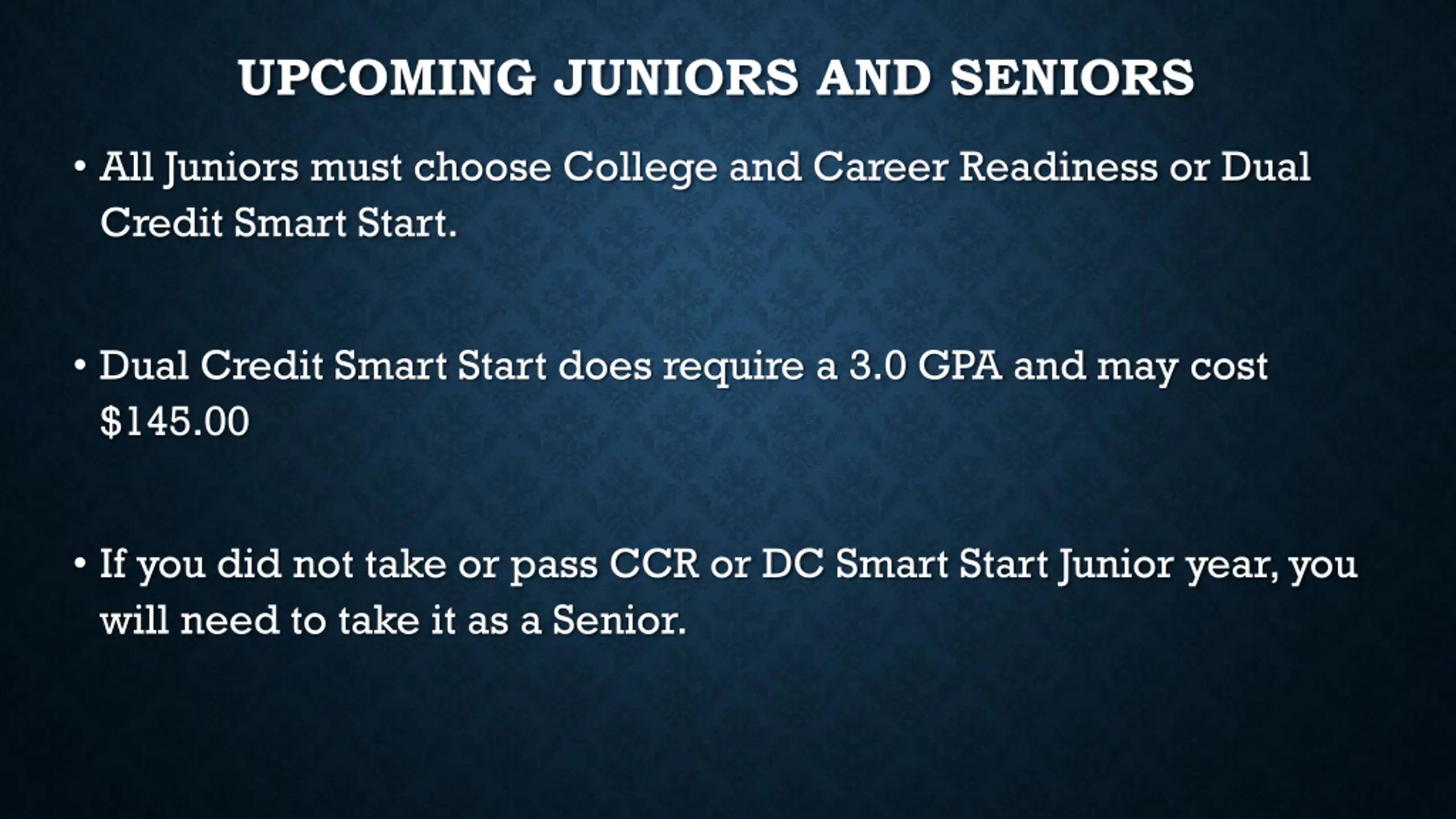 UPCOMING JUNIORS AND SENIORS

• All Juniors must choose College and Career Readiness or Dual Credit Smart Start.

• Dual Credit Smart Start does require a 3.0 GPA and may cost \$145.00

• If you did not take or pass CCR or DC Smart Start Junior year, you will need to take it as a Senior.